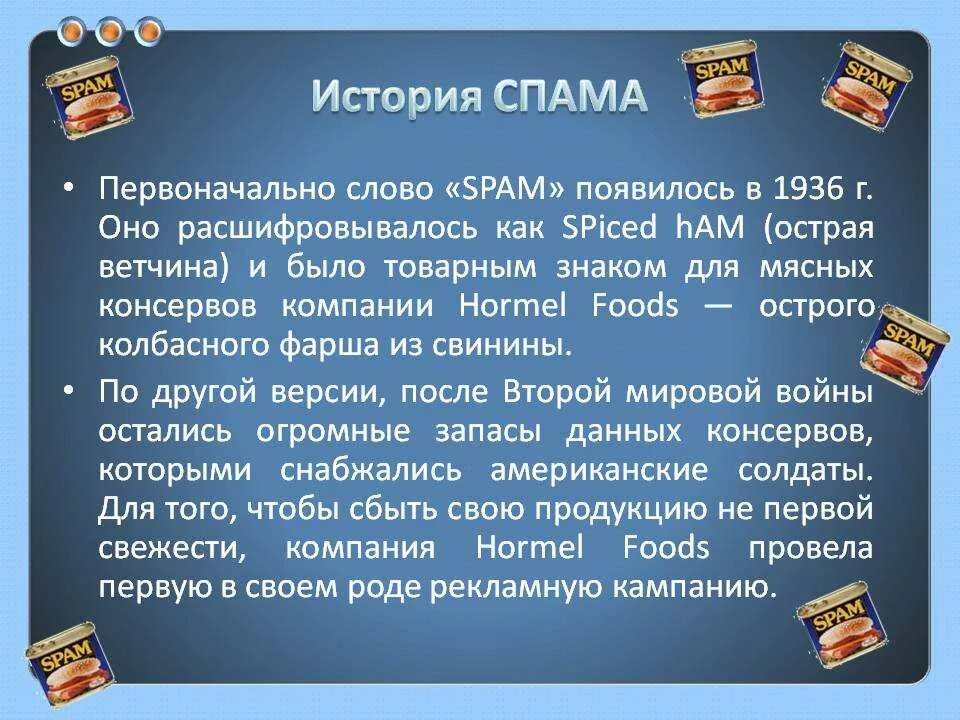 SPAM

SPAM

SPAM

История СПАМА

• Первоначально слово «SPAM» появилось в 1936 г. Оно расшифровывалось как SPiced hAM (острая ветчина) и было товарным знаком для мясных консервов компании Hormel Foods — острого колбасного фарша из свинины.

SPAM

• По другой версии, после Второй мировой войны остались огромные запасы данных консервов, которыми снабжались американские солдаты. Для того, чтобы сбыть свою продукцию не первой свежести, компания Hormel Foods провела первую в своем роде рекламную кампанию.

SPAM

SPAM